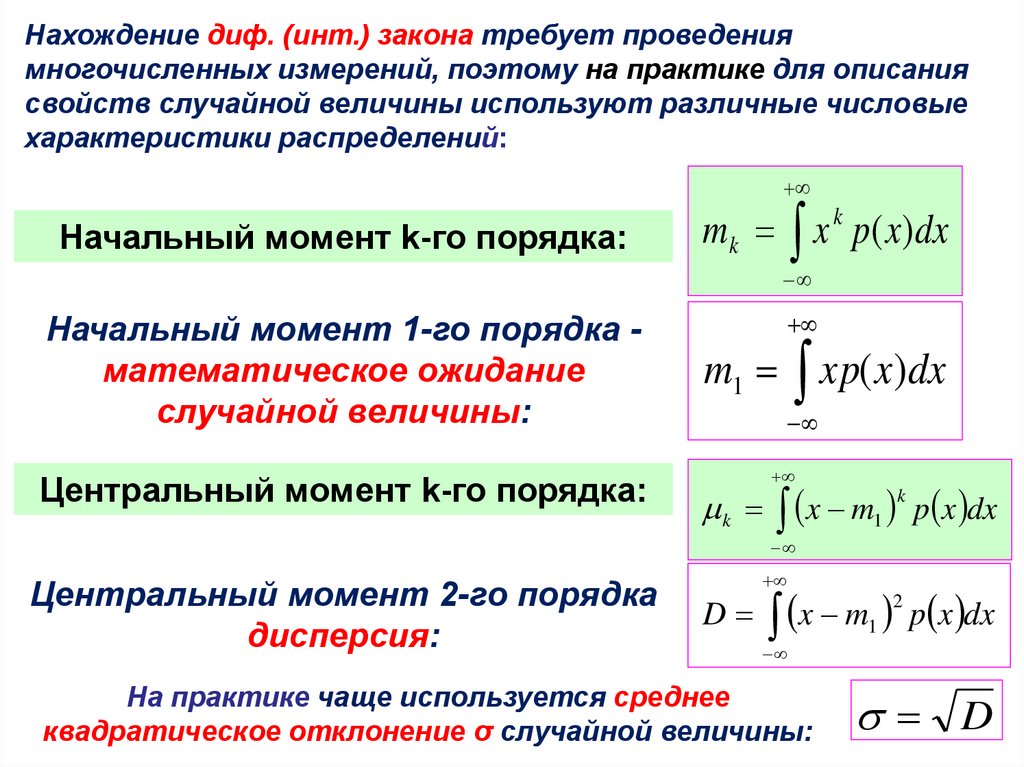 Нахождение диф. (инт.) закона требует проведения многочисленных измерений, поэтому на практике для описания свойств случайной величины используют различные числовые характеристики распределений:

Начальный момент k-го порядка:

$m_k = \int_{-\infty}^{+\infty} x^k p(x)dx$

Начальный момент 1-го порядка - математическое ожидание случайной величины:

$m_1 = \int_{-\infty}^{+\infty} xp(x)dx$

Центральный момент k-го порядка:

$\mu_k = \int_{-\infty}^{+\infty} (x - m_1)^k p(x)dx$

Центральный момент 2-го порядка дисперсия:

$D = \int_{-\infty}^{+\infty} (x - m_1)^2 p(x)dx$

На практике чаще используется среднее квадратическое отклонение σ случайной величины:

$\sigma = \sqrt{D}$